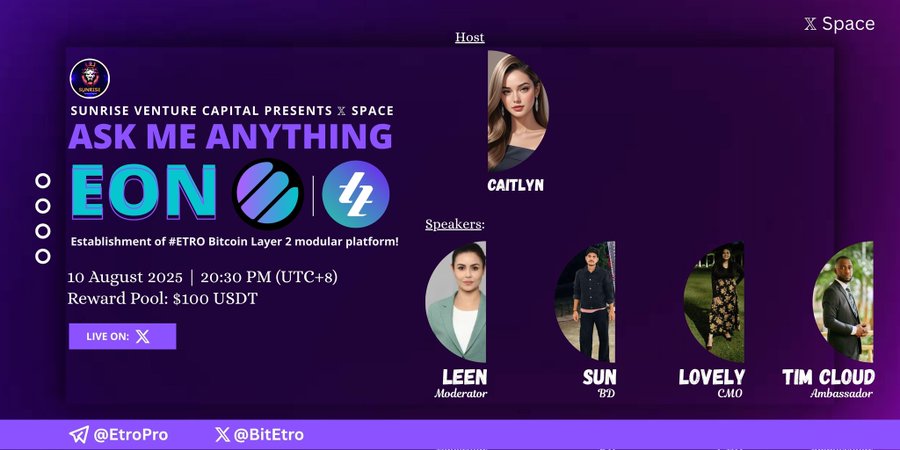 𝕏 Space

Host

SUNRISE

SUNRISE VENTURE CAPITAL PRESENTS 𝕏 SPACE

ASK ME ANYTHING

EON

Establishment of #ETRO Bitcoin Layer 2 modular platform!

10 August 2025 | 20:30 PM (UTC+8)
Reward Pool: $100 USDT

LIVE ON: 𝕏

CAITLYN

Speakers:

LEEN
Moderator

SUN
BD

LOVELY
CMO

TIM CLOUD
Ambassador

@EtroPro

𝕏 @BitEtro